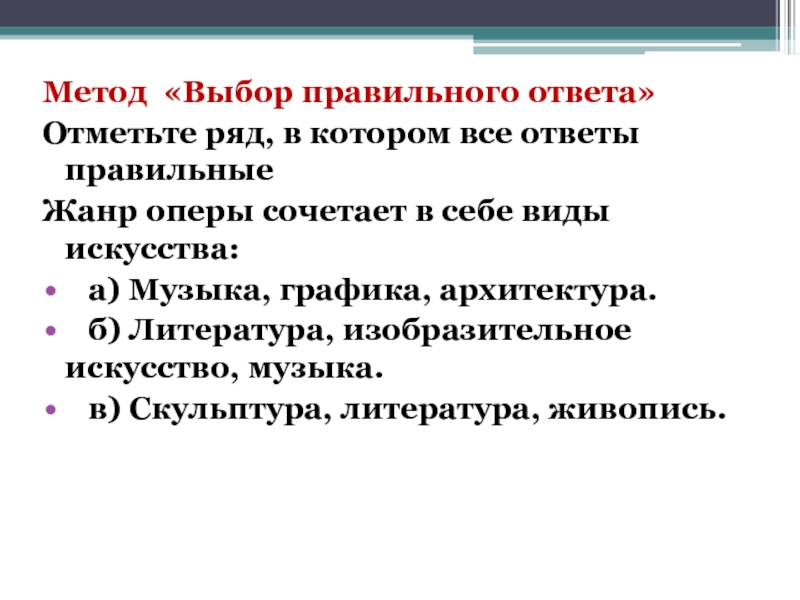 Метод «Выбор правильного ответа»
Отметьте ряд, в котором все ответы правильные
Жанр оперы сочетает в себе виды искусства:
• а) Музыка, графика, архитектура.
• б) Литература, изобразительное искусство, музыка.
• в) Скульптура, литература, живопись.